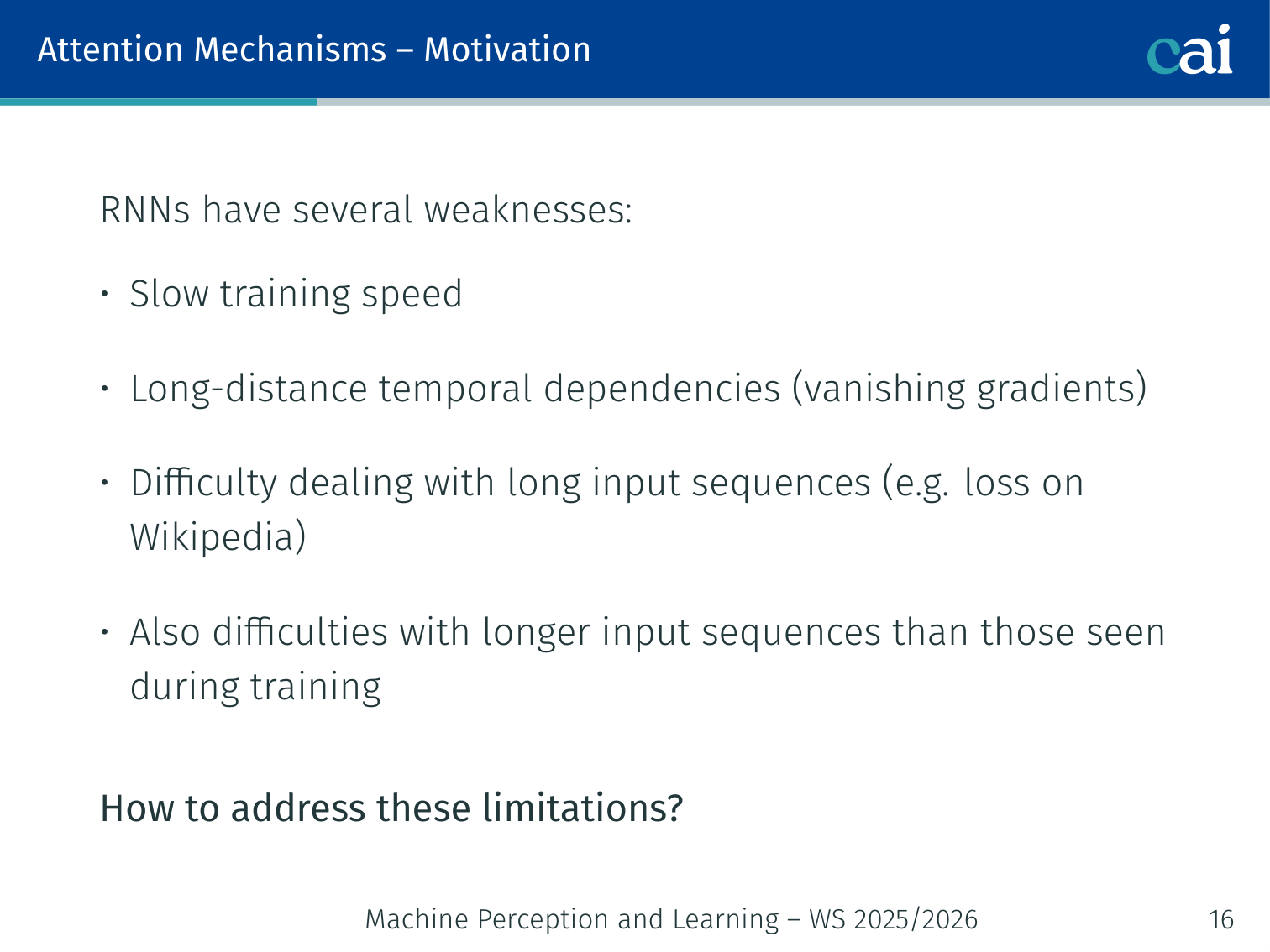 Attention Mechanisms – Motivation

cai

RNNs have several weaknesses:

• Slow training speed

• Long-distance temporal dependencies (vanishing gradients)

• Difficulty dealing with long input sequences (e.g. loss on Wikipedia)

• Also difficulties with longer input sequences than those seen during training

How to address these limitations?

Machine Perception and Learning – WS 2025/2026

16